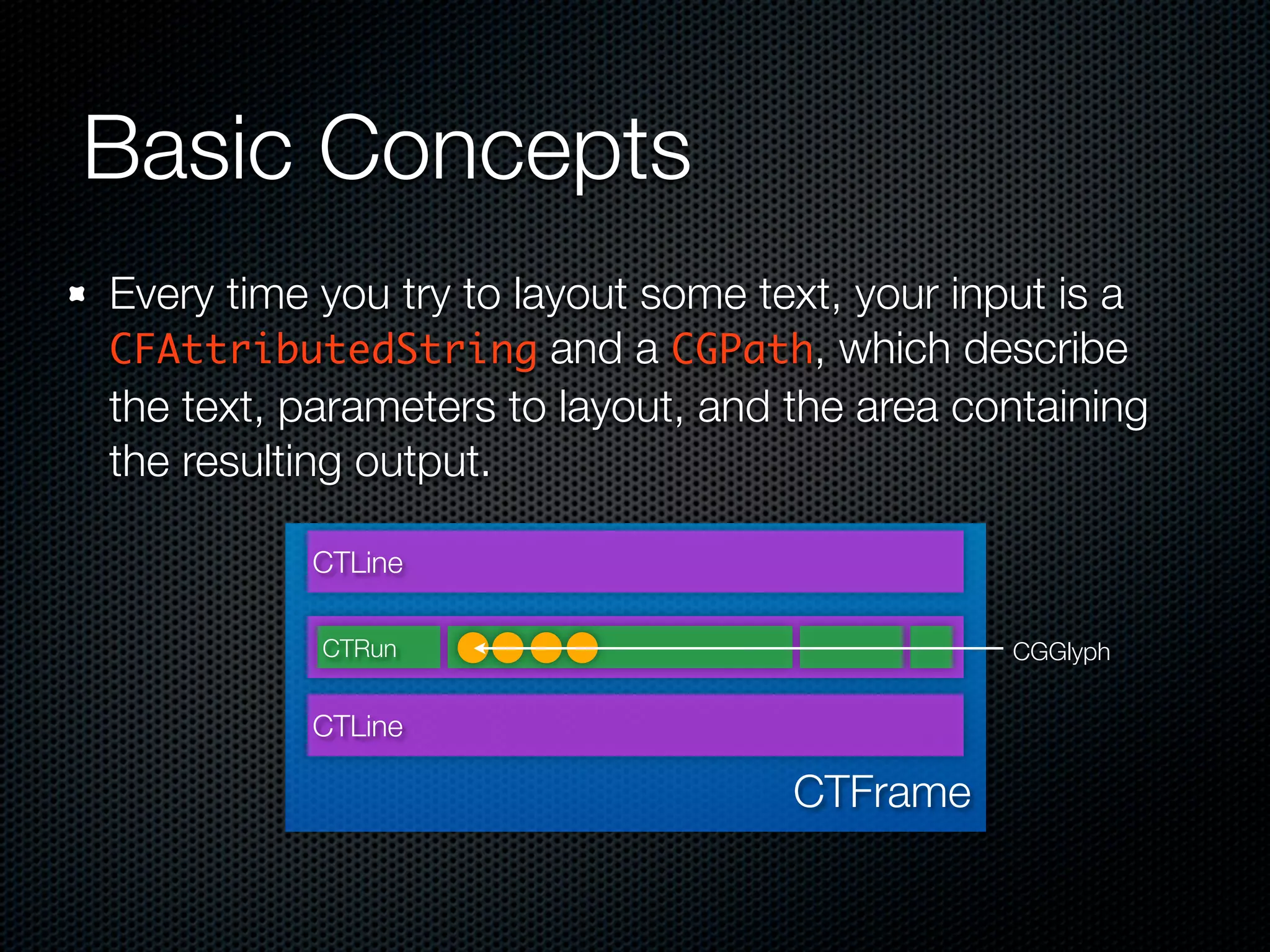 Basic Concepts

Every time you try to layout some text, your input is a CFAttributedString and a CGPath, which describe the text, parameters to layout, and the area containing the resulting output.

CTLine

CTRun

CGGlyph

CTLine

CTFrame